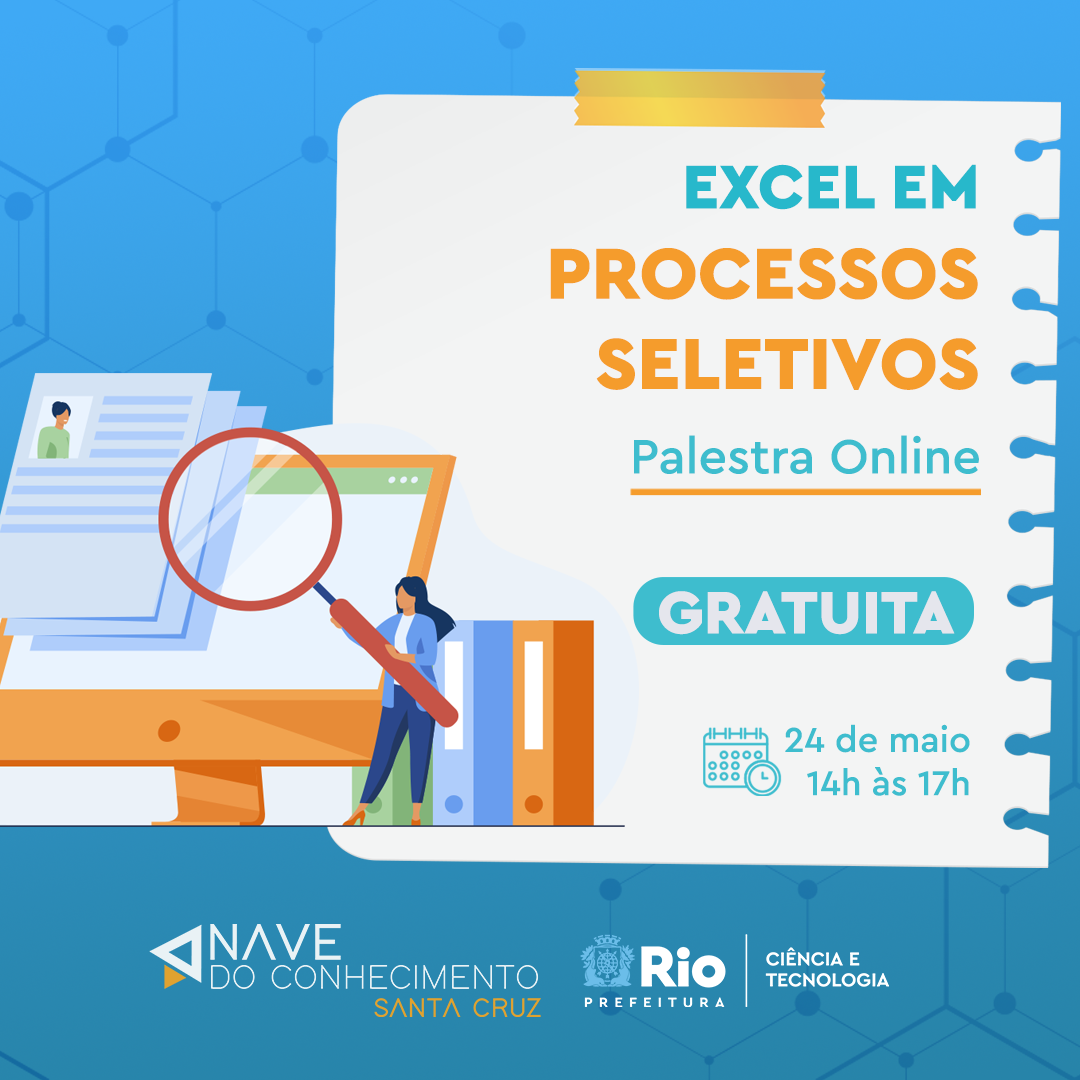 EXCEL EM PROCESSOS SELETIVOS

Palestra Online

GRATUITA

24 de maio
14h às 17h

NAVE DO CONHECIMENTO
SANTA CRUZ

Rio
PREFEITURA

CIÊNCIA E TECNOLOGIA